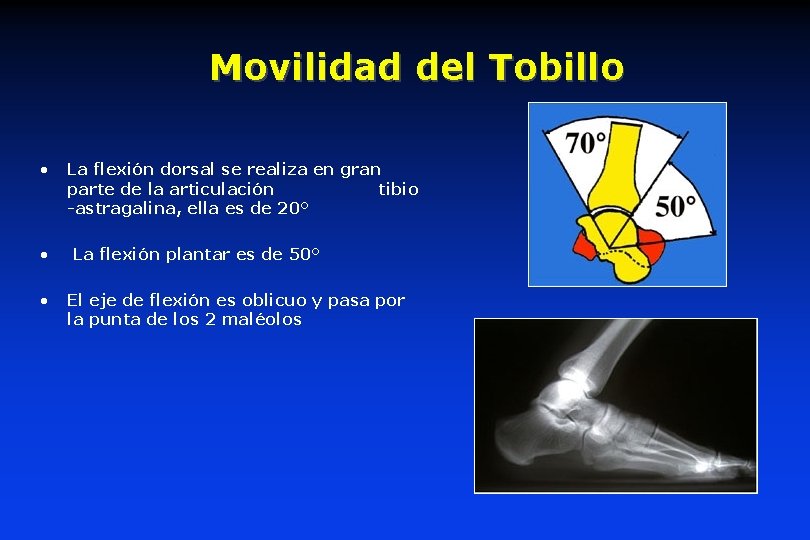 Movilidad del Tobillo

• La flexión dorsal se realiza en gran parte de la articulación tibio -astragalina, ella es de 20°

• La flexión plantar es de 50°

• El eje de flexión es oblicuo y pasa por la punta de los 2 maléolos

70°

50°